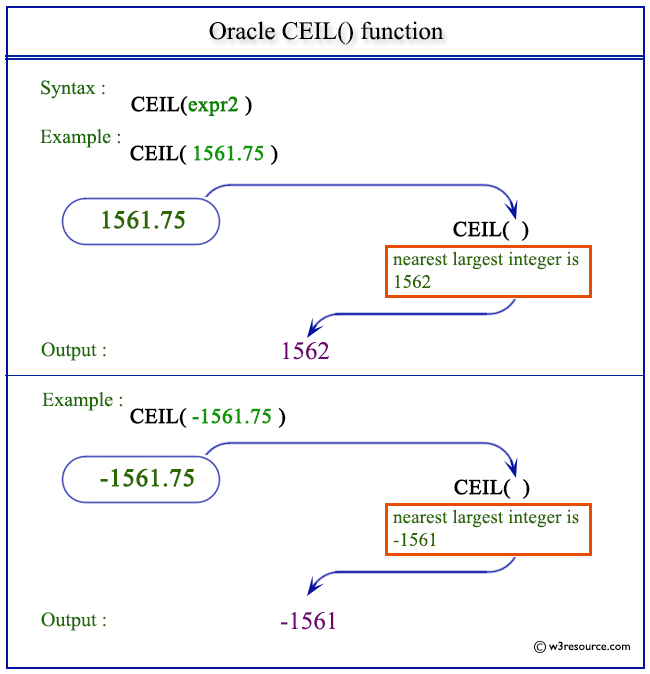 Oracle CEIL() function

Syntax :
CEIL(expr2 )

Example :
CEIL( 1561.75 )

1561.75

CEIL( )

nearest largest integer is 1562

Output :
1562

Example :
CEIL( -1561.75 )

-1561.75

CEIL( )

nearest largest integer is -1561

Output :
-1561

© w3resource.com